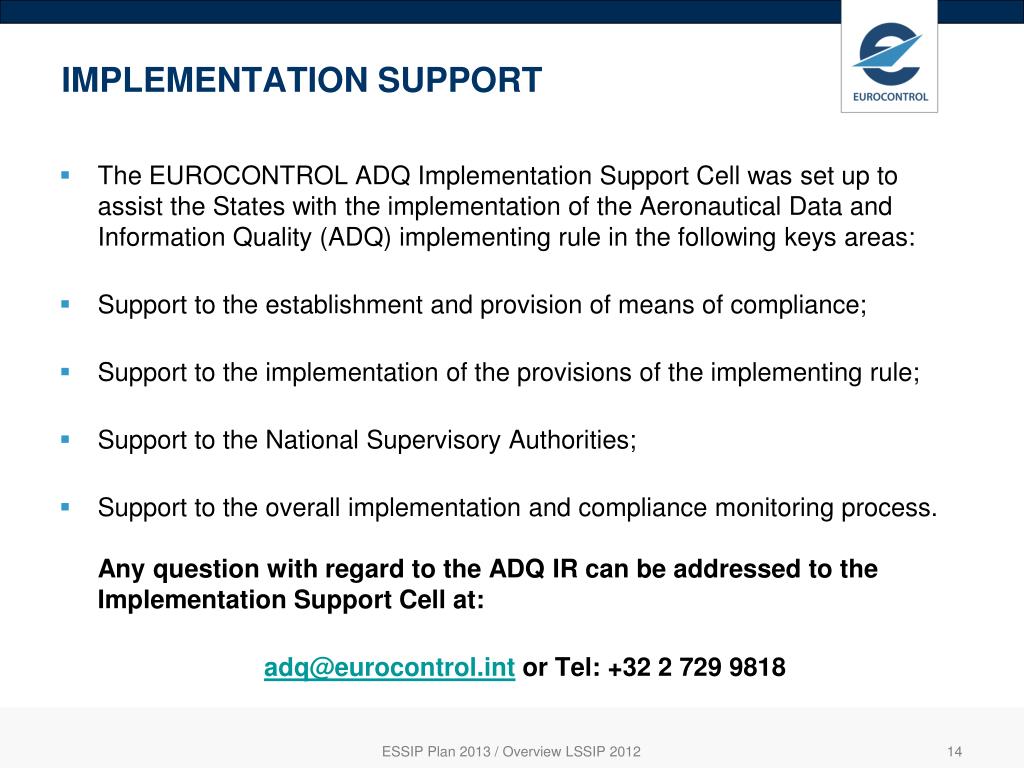 IMPLEMENTATION SUPPORT

EUROCONTROL

- The EUROCONTROL ADQ Implementation Support Cell was set up to assist the States with the implementation of the Aeronautical Data and Information Quality (ADQ) implementing rule in the following keys areas:

- Support to the establishment and provision of means of compliance;

- Support to the implementation of the provisions of the implementing rule;

- Support to the National Supervisory Authorities;

- Support to the overall implementation and compliance monitoring process.

Any question with regard to the ADQ IR can be addressed to the Implementation Support Cell at:

adq@eurocontrol.int or Tel: +32 2 729 9818

ESSIP Plan 2013 / Overview LSSIP 2012

14